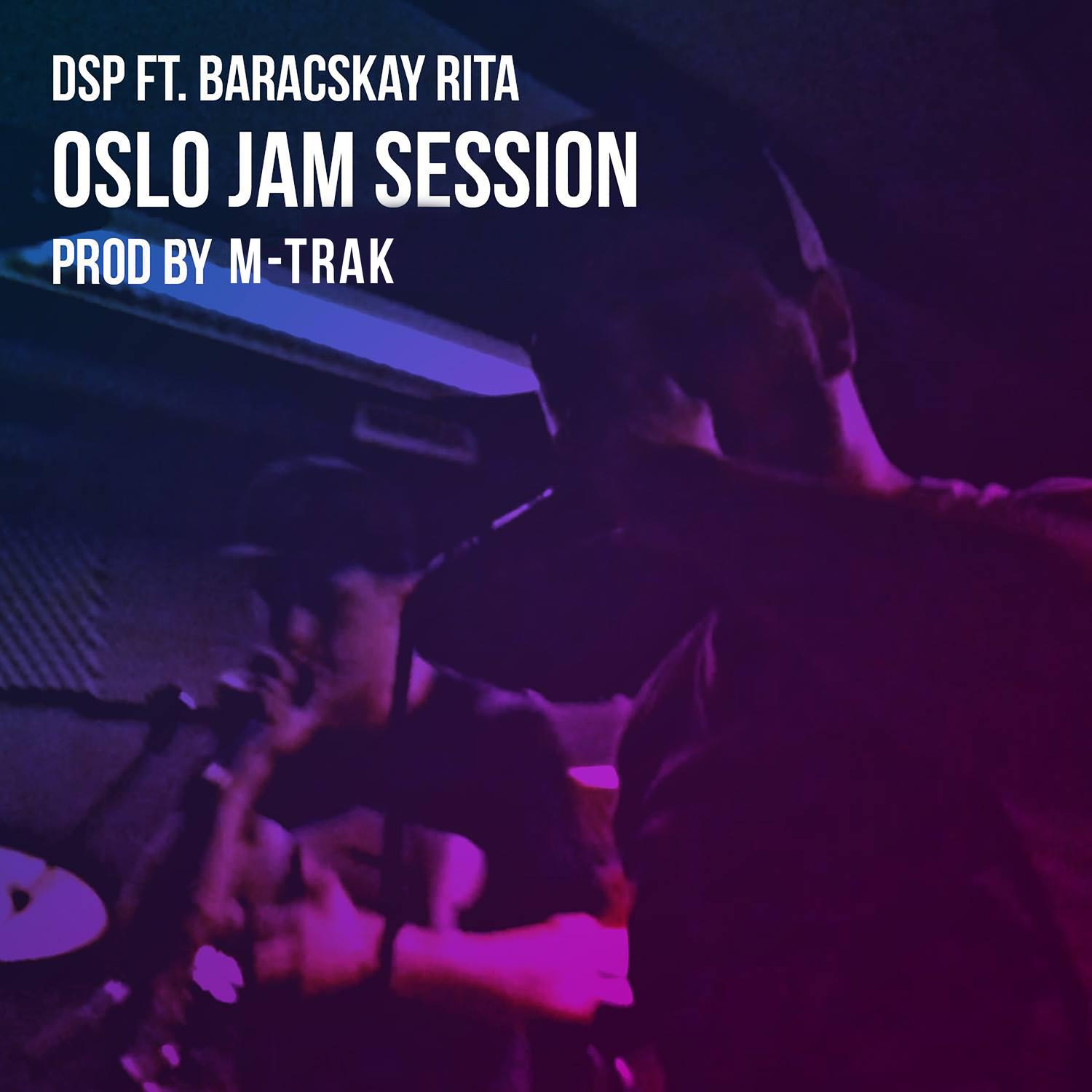 DSP FT. BARACSKAY RITA
OSLO JAM SESSION
PROD BY M-TRAK